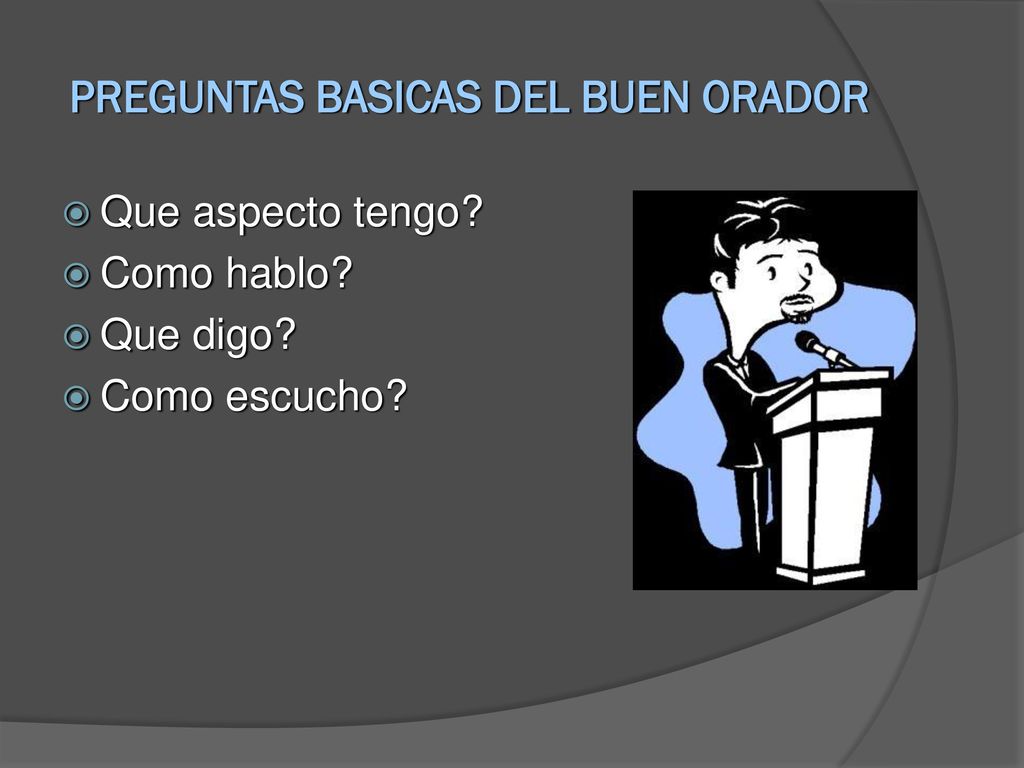 PREGUNTAS BASICAS DEL BUEN ORADOR

Que aspecto tengo?
Como hablo?
Que digo?
Como escucho?